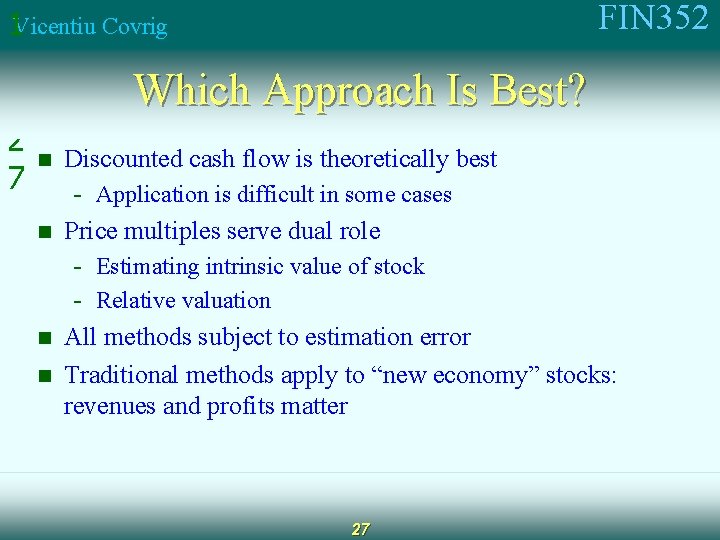 Vicentiu Covrig

FIN352

Which Approach Is Best?

2
7

- Discounted cash flow is theoretically best
  - Application is difficult in some cases
- Price multiples serve dual role
  - Estimating intrinsic value of stock
  - Relative valuation
- All methods subject to estimation error
- Traditional methods apply to “new economy” stocks: revenues and profits matter

27